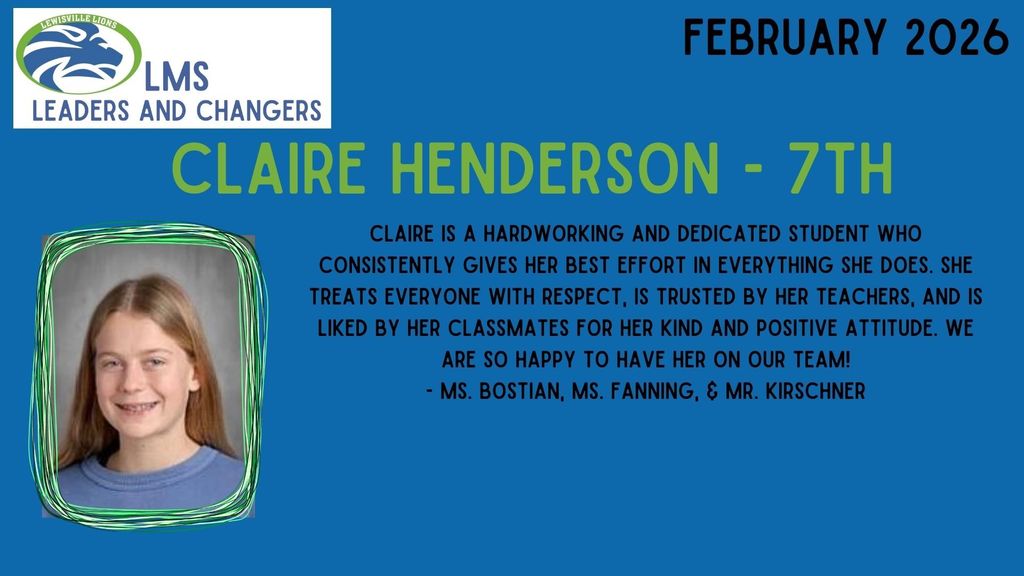 LEWISVILLE LIONS
LMS
LEADERS AND CHANGERS

FEBRUARY 2026

CLAIRE HENDERSON - 7TH

CLAIRE IS A HARDWORKING AND DEDICATED STUDENT WHO CONSISTENTLY GIVES HER BEST EFFORT IN EVERYTHING SHE DOES. SHE TREATS EVERYONE WITH RESPECT, IS TRUSTED BY HER TEACHERS, AND IS LIKED BY HER CLASSMATES FOR HER KIND AND POSITIVE ATTITUDE. WE ARE SO HAPPY TO HAVE HER ON OUR TEAM!
- MS. BOSTIAN, MS. FANNING, & MR. KIRSCHNER